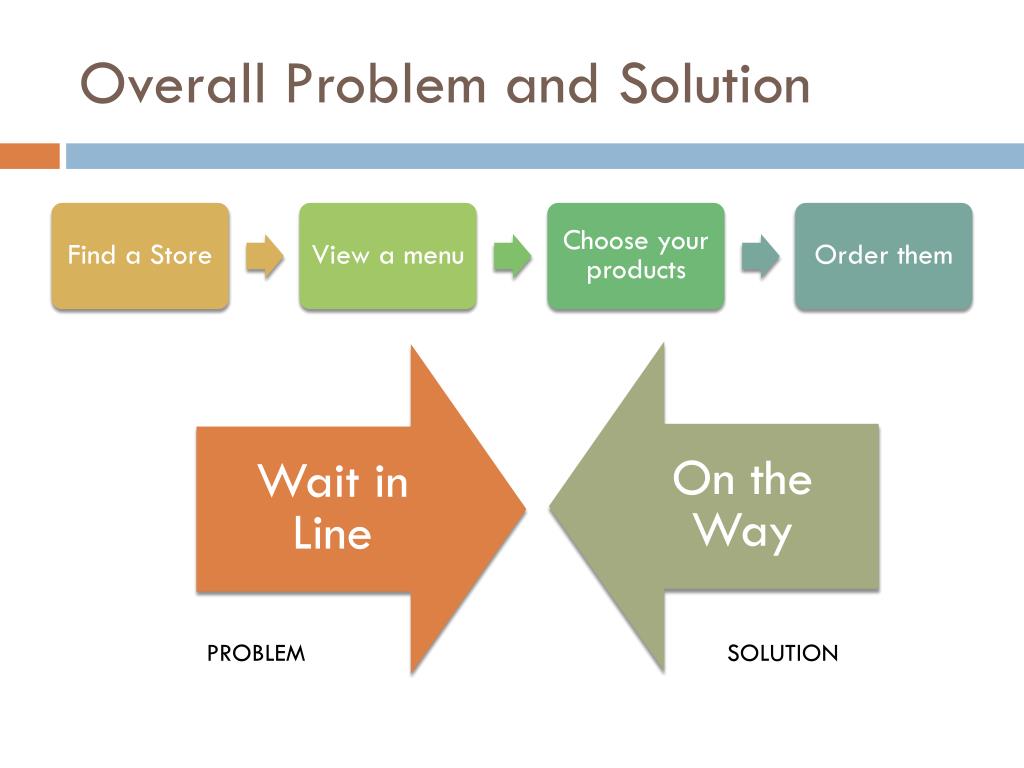 Overall Problem and Solution

Find a Store

View a menu

Choose your products

Order them

Wait in Line

On the Way

PROBLEM

SOLUTION